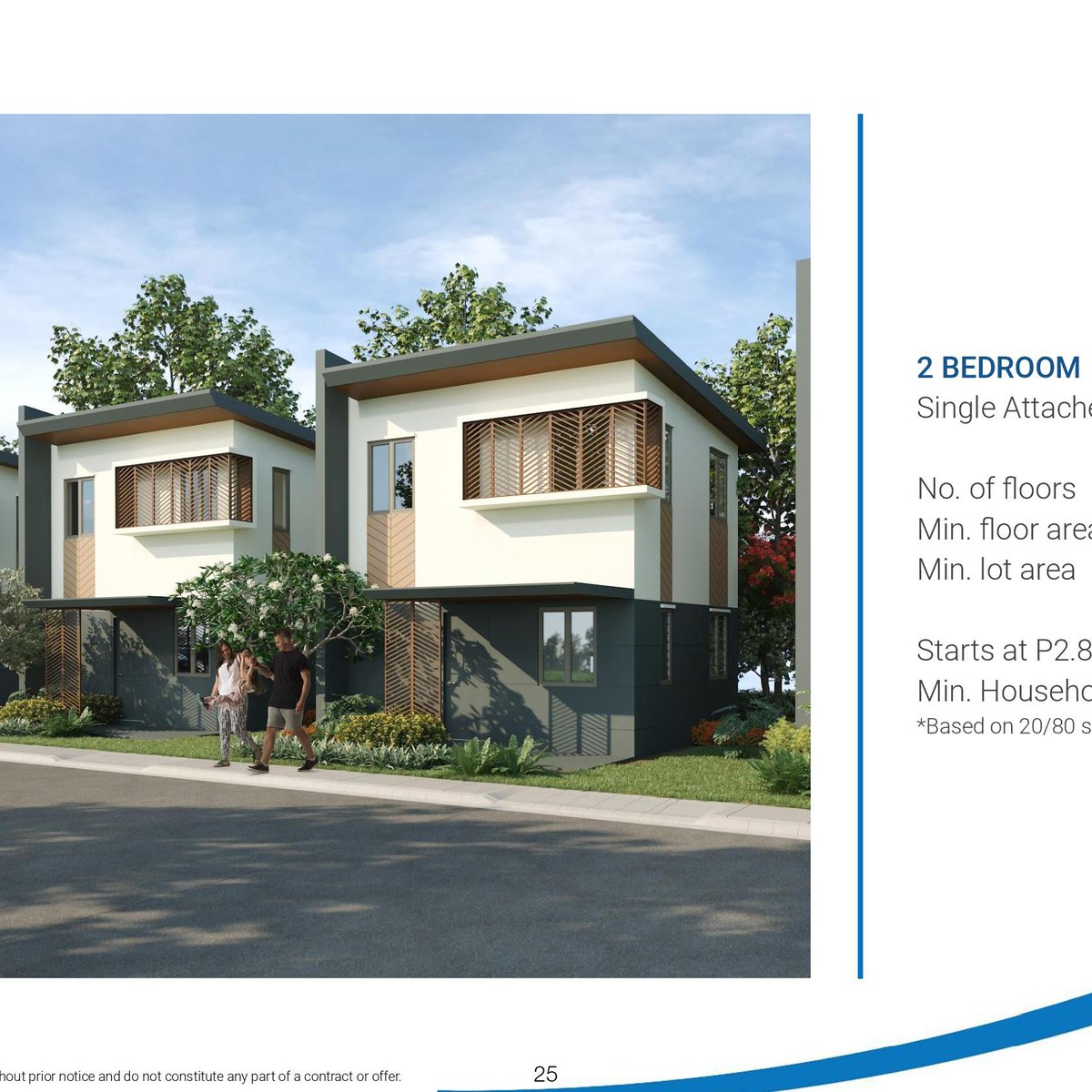 2 BEDROOM
Single Attache

No. of floors
Min. floor area
Min. lot area

Starts at P2.8
Min. Househo
*Based on 20/80 s

hout prior notice and do not constitute any part of a contract or offer.

25